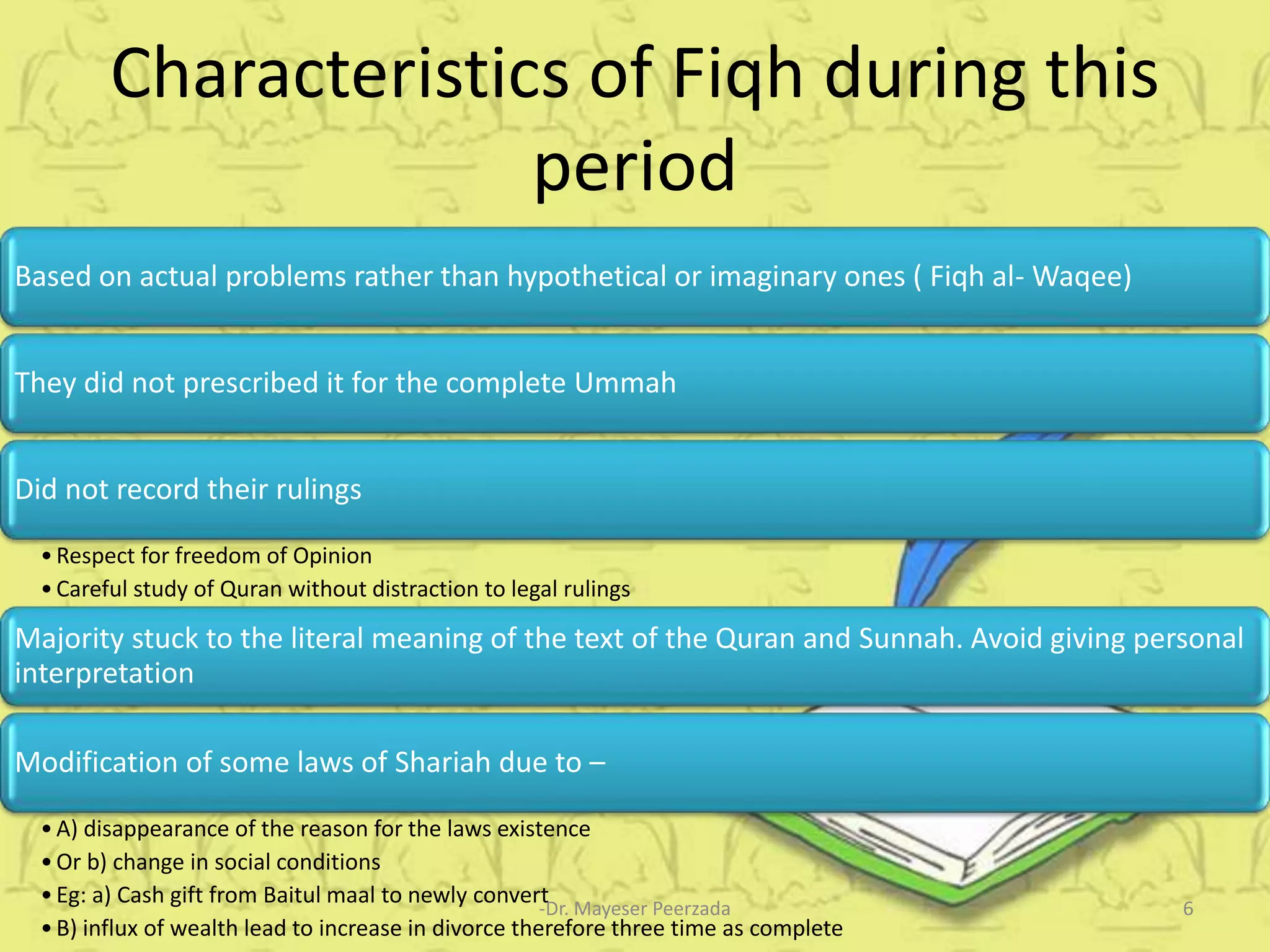 Characteristics of Fiqh during this period

Based on actual problems rather than hypothetical or imaginary ones ( Fiqh al- Waqee)

They did not prescribed it for the complete Ummah

Did not record their rulings

• Respect for freedom of Opinion
• Careful study of Quran without distraction to legal rulings

Majority stuck to the literal meaning of the text of the Quran and Sunnah. Avoid giving personal interpretation

Modification of some laws of Shariah due to –

• A) disappearance of the reason for the laws existence
• Or b) change in social conditions
• Eg: a) Cash gift from Baitul maal to newly convert
• B) influx of wealth lead to increase in divorce therefore three time as complete

-Dr. Mayeser Peerzada

6